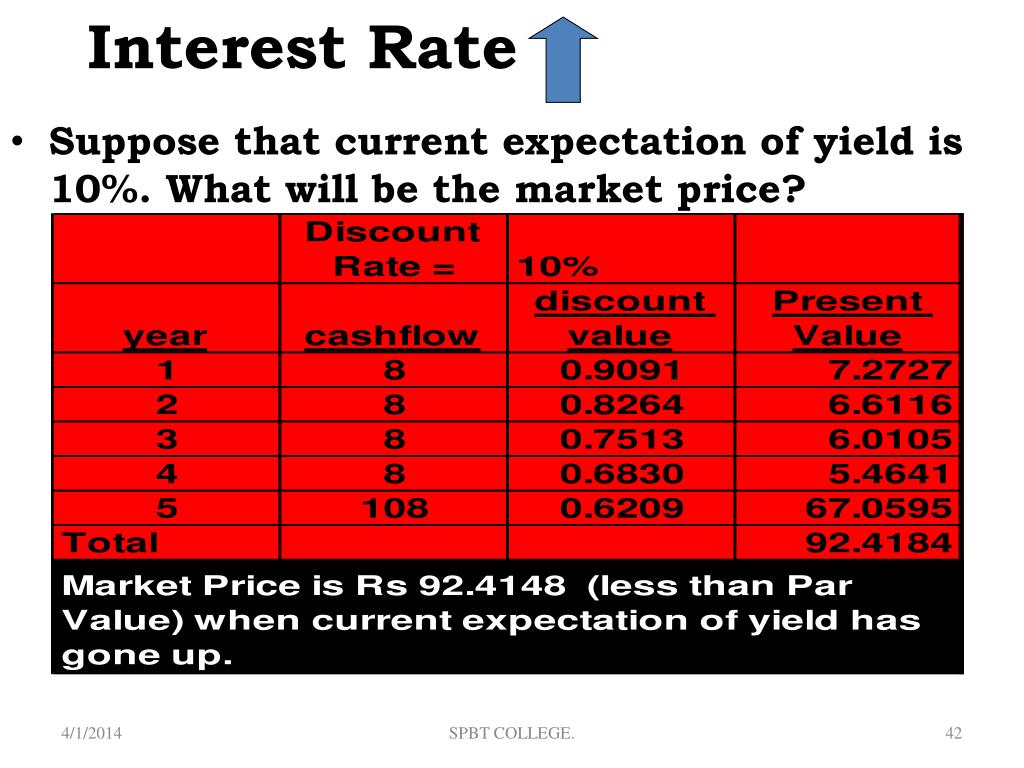 Interest Rate

• Suppose that current expectation of yield is 10%. What will be the market price?

|  | Discount Rate = | 10% |  |
|---|---|---|---|
| year | cashflow | discount value | Present Value |
| 1 | 8 | 0.9091 | 7.2727 |
| 2 | 8 | 0.8264 | 6.6116 |
| 3 | 8 | 0.7513 | 6.0105 |
| 4 | 8 | 0.6830 | 5.4641 |
| 5 | 108 | 0.6209 | 67.0595 |
| Total |  |  | 92.4184 |

Market Price is Rs 92.4148 (less than Par Value) when current expectation of yield has gone up.

4/1/2014

SPBT COLLEGE.

42